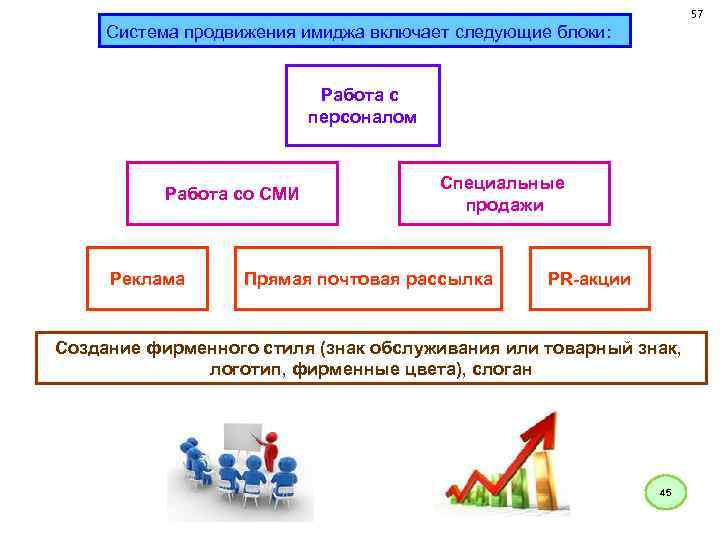 57

Система продвижения имиджа включает следующие блоки:

Работа с персоналом

Работа со СМИ

Специальные продажи

Реклама

Прямая почтовая рассылка

PR-акции

Создание фирменного стиля (знак обслуживания или товарный знак, логотип, фирменные цвета), слоган

45